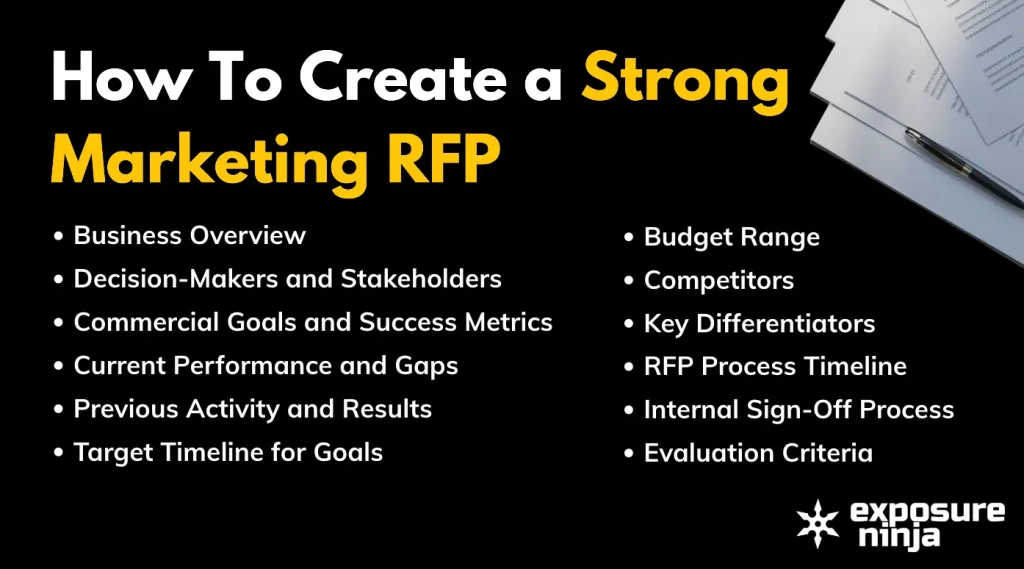 How To Create a Strong Marketing RFP

• Business Overview
• Decision-Makers and Stakeholders
• Commercial Goals and Success Metrics
• Current Performance and Gaps
• Previous Activity and Results
• Target Timeline for Goals

• Budget Range
• Competitors
• Key Differentiators
• RFP Process Timeline
• Internal Sign-Off Process
• Evaluation Criteria

exposure ninja